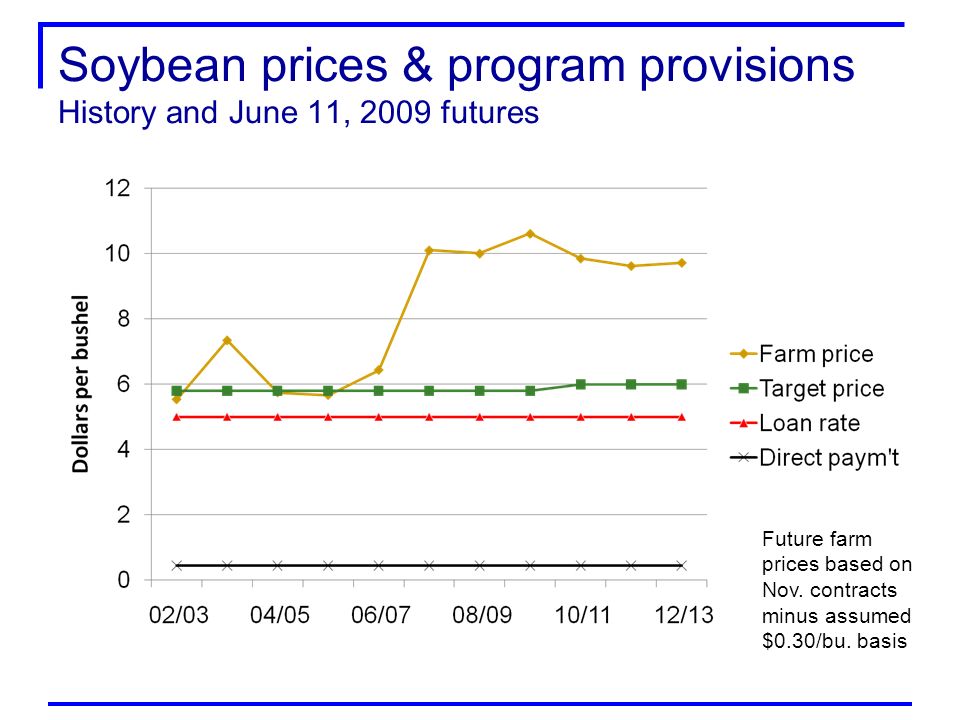 Soybean prices & program provisions
History and June 11, 2009 futures

Dollars per bushel

12
10
8
6
4
2
0

02/03 04/05 06/07 08/09 10/11 12/13

Farm price
Target price
Loan rate
Direct paym't

Future farm prices based on Nov. contracts minus assumed $0.30/bu. basis